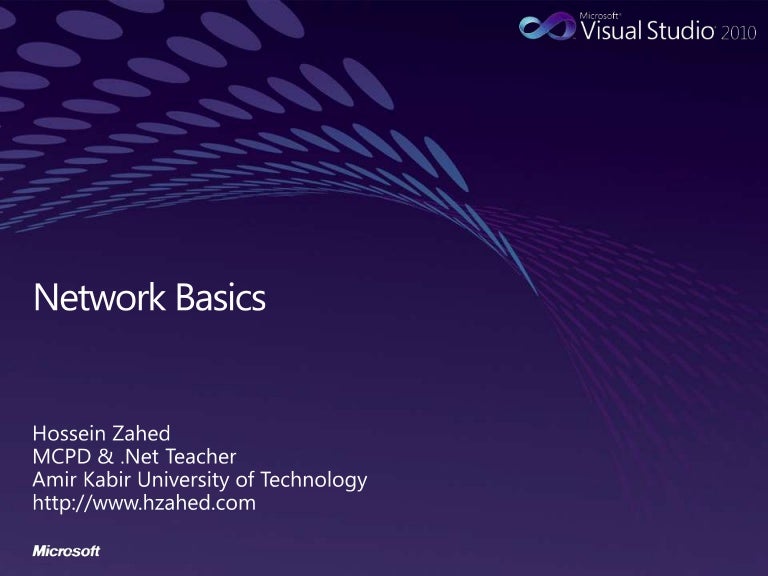 Microsoft® Visual Studio® 2010

Network Basics

Hossein Zahed
MCPD & .Net Teacher
Amir Kabir University of Technology
http://www.hzahed.com

Microsoft